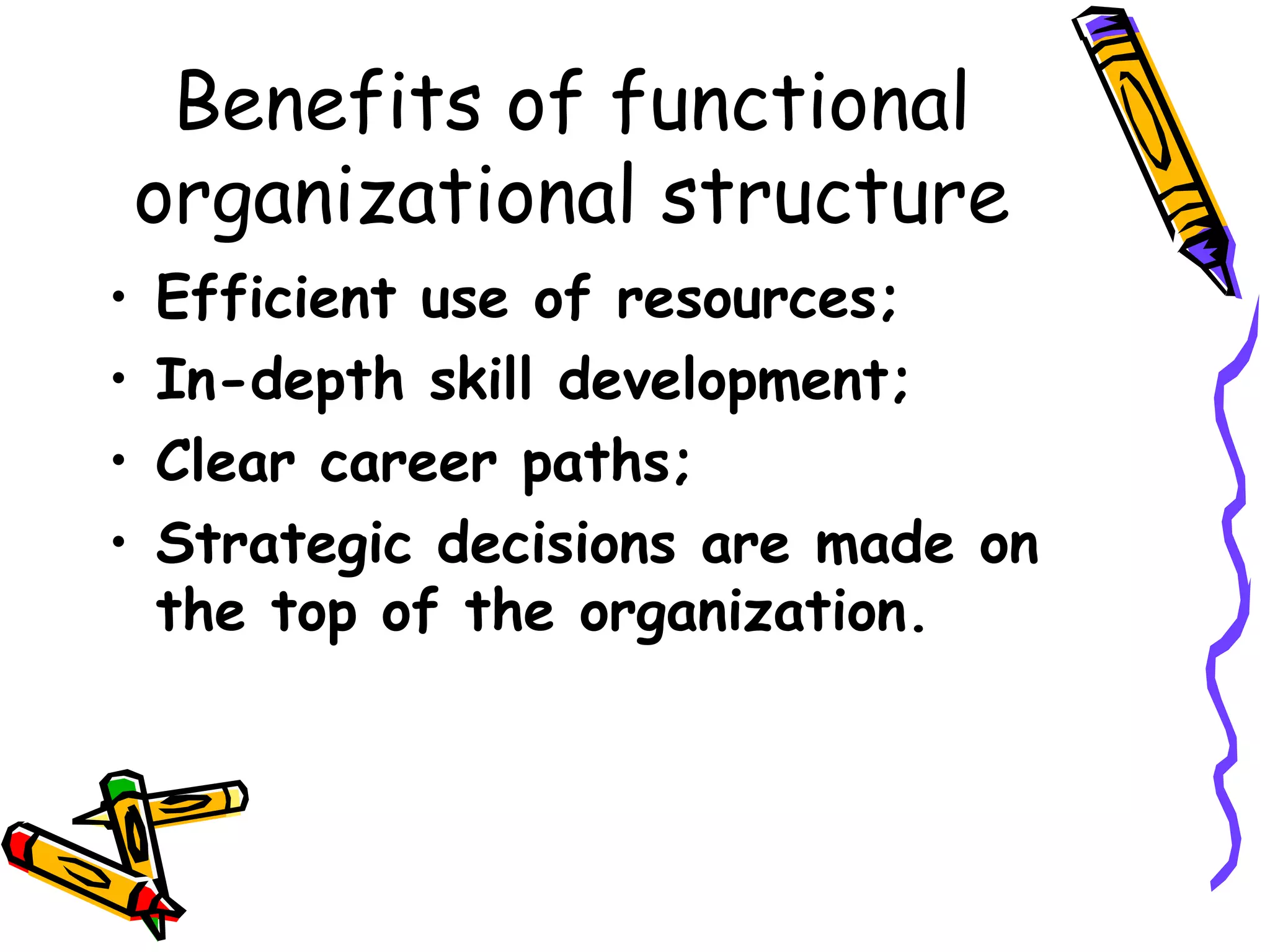 Benefits of functional organizational structure

• Efficient use of resources;
• In-depth skill development;
• Clear career paths;
• Strategic decisions are made on the top of the organization.